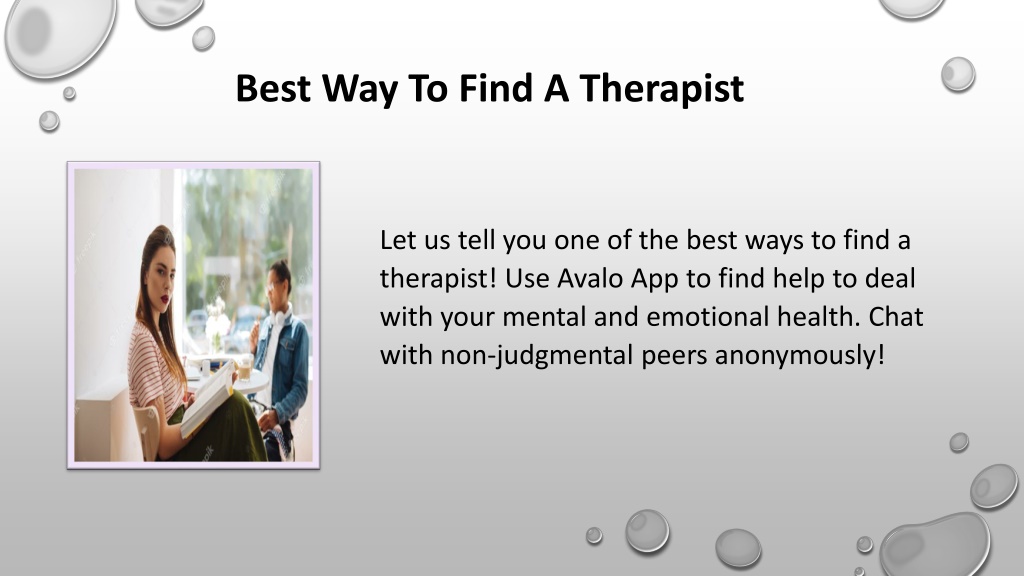 Best Way To Find A Therapist

Let us tell you one of the best ways to find a therapist! Use Avalo App to find help to deal with your mental and emotional health. Chat with non-judgmental peers anonymously!